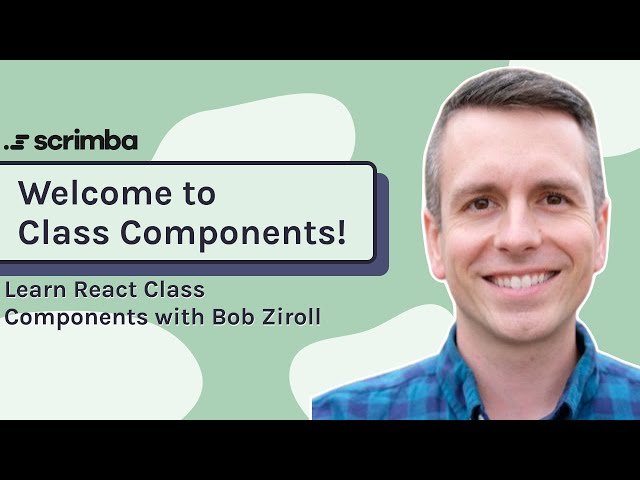 scrimba

Welcome to Class Components!

Learn React Class Components with Bob Ziroll